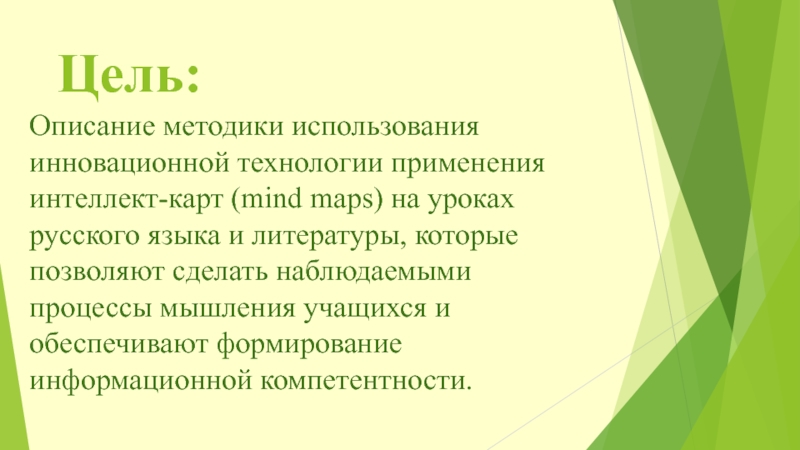 Цель:

Описание методики использования инновационной технологии применения интеллект-карт (mind maps) на уроках русского языка и литературы, которые позволяют сделать наблюдаемыми процессы мышления учащихся и обеспечивают формирование информационной компетентности.